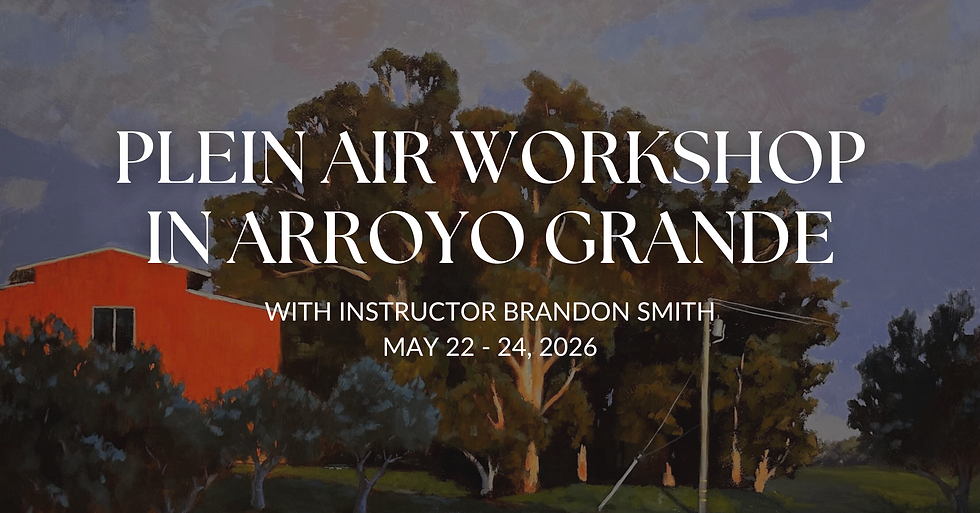 PLEIN AIR WORKSHOP IN ARROYO GRANDE

WITH INSTRUCTOR BRANDON SMITH
MAY 22 - 24, 2026